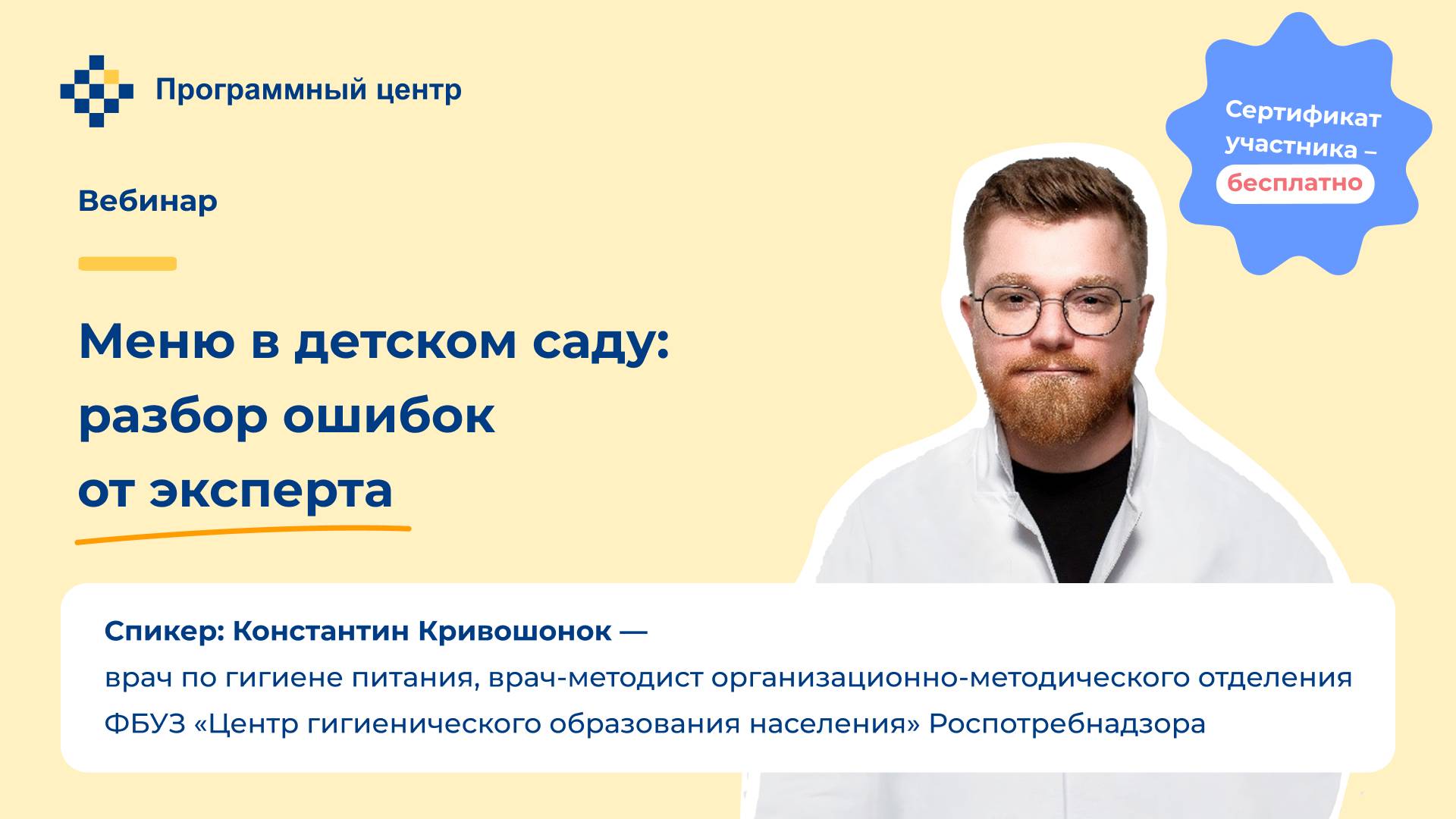 Программный центр

Сертификат участника – бесплатно

Вебинар

Меню в детском саду: разбор ошибок от эксперта

Спикер: Константин Кривошонок —
врач по гигиене питания, врач-методист организационно-методического отделения ФБУЗ «Центр гигиенического образования населения» Роспотребнадзора